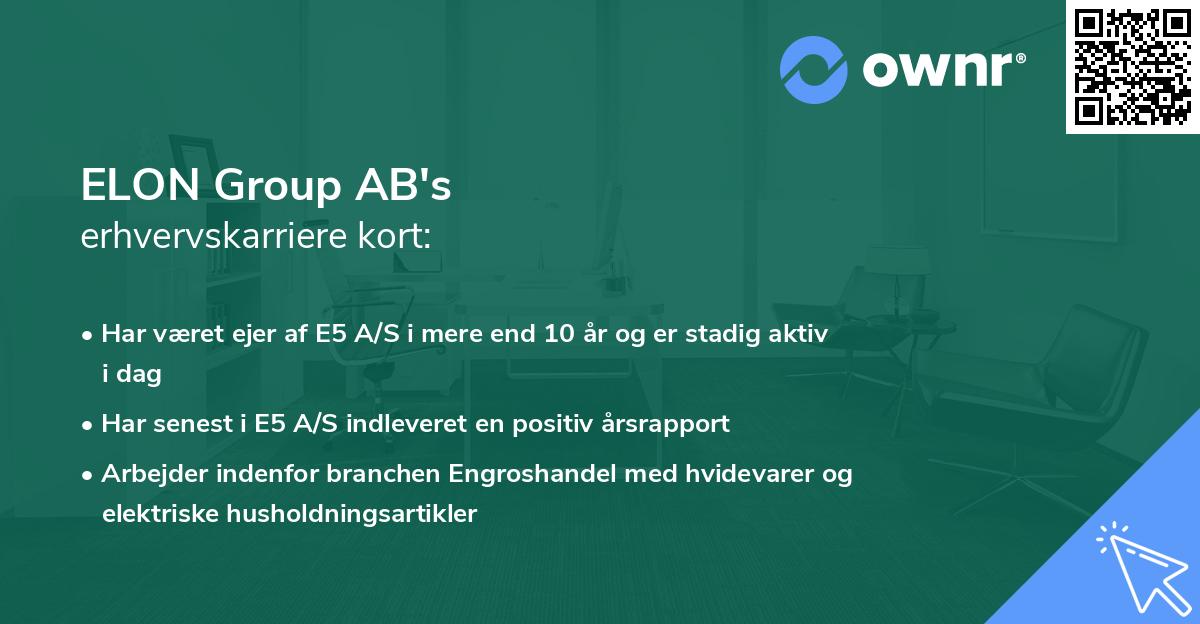 ownr®

ELON Group AB's
erhvervskarriere kort:

• Har været ejer af E5 A/S i mere end 10 år og er stadig aktiv i dag

• Har senest i E5 A/S indleveret en positiv årsrapport

• Arbejder indenfor branchen Engroshandel med hvidevarer og elektriske husholdningsartikler